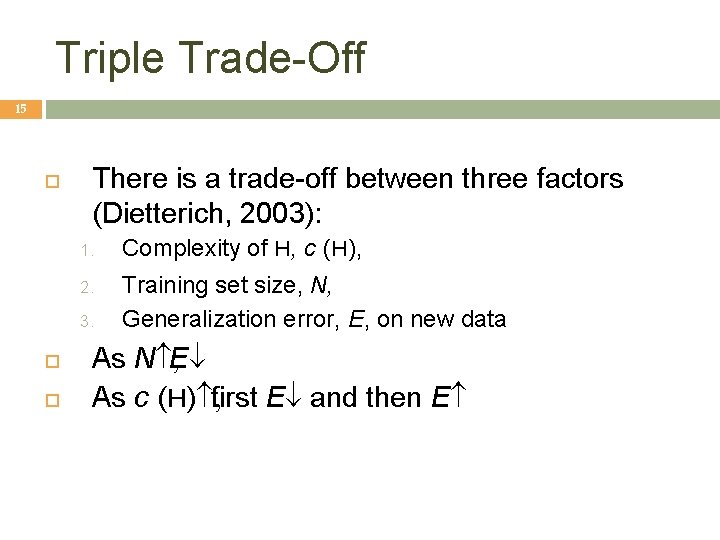 Triple Trade-Off

15

There is a trade-off between three factors (Dietterich, 2003):

1. Complexity of H, $c$ (H),
2. Training set size, $N$,
3. Generalization error, $E$, on new data

As $N\uparrow$, $E\downarrow$

As $c$ (H)$\uparrow$, first $E\downarrow$ and then $E\uparrow$